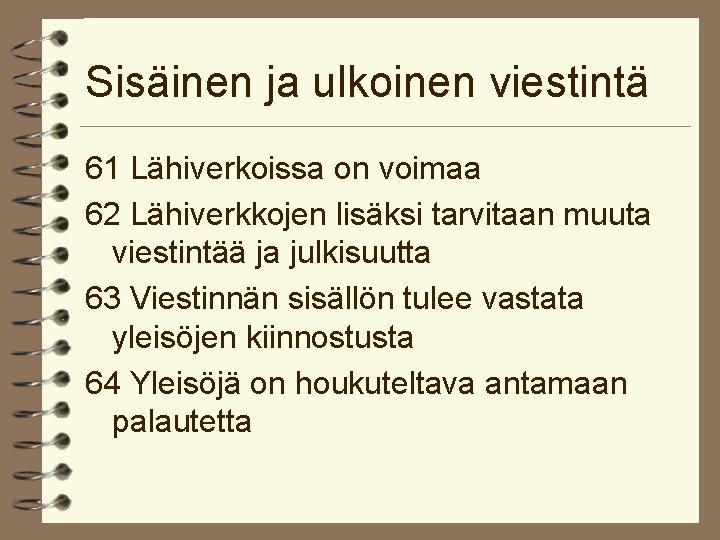 Sisäinen ja ulkoinen viestintä

61 Lähiverkoissa on voimaa

62 Lähiverkkojen lisäksi tarvitaan muuta viestintää ja julkisuutta

63 Viestinnän sisällön tulee vastata yleisöjen kiinnostusta

64 Yleisöjä on houkuteltava antamaan palautetta